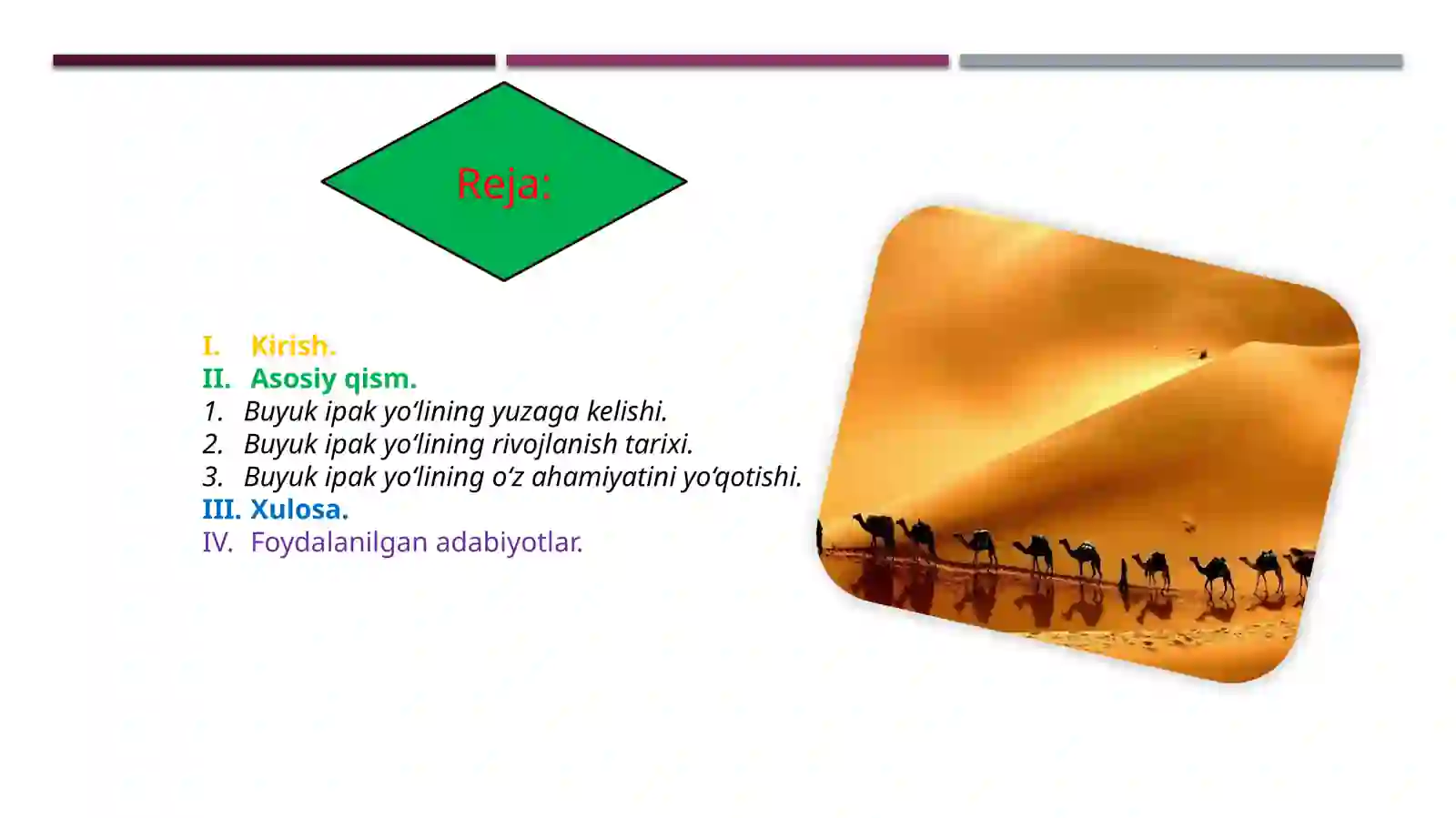 Reja:

I. Kirish.
II. Asosiy qism.
1. Buyuk ipak yo‘lining yuzaga kelishi.
2. Buyuk ipak yo‘lining rivojlanish tarixi.
3. Buyuk ipak yo‘lining o‘z ahamiyatini yo‘qotishi.
III. Xulosa.
IV. Foydalanilgan adabiyotlar.